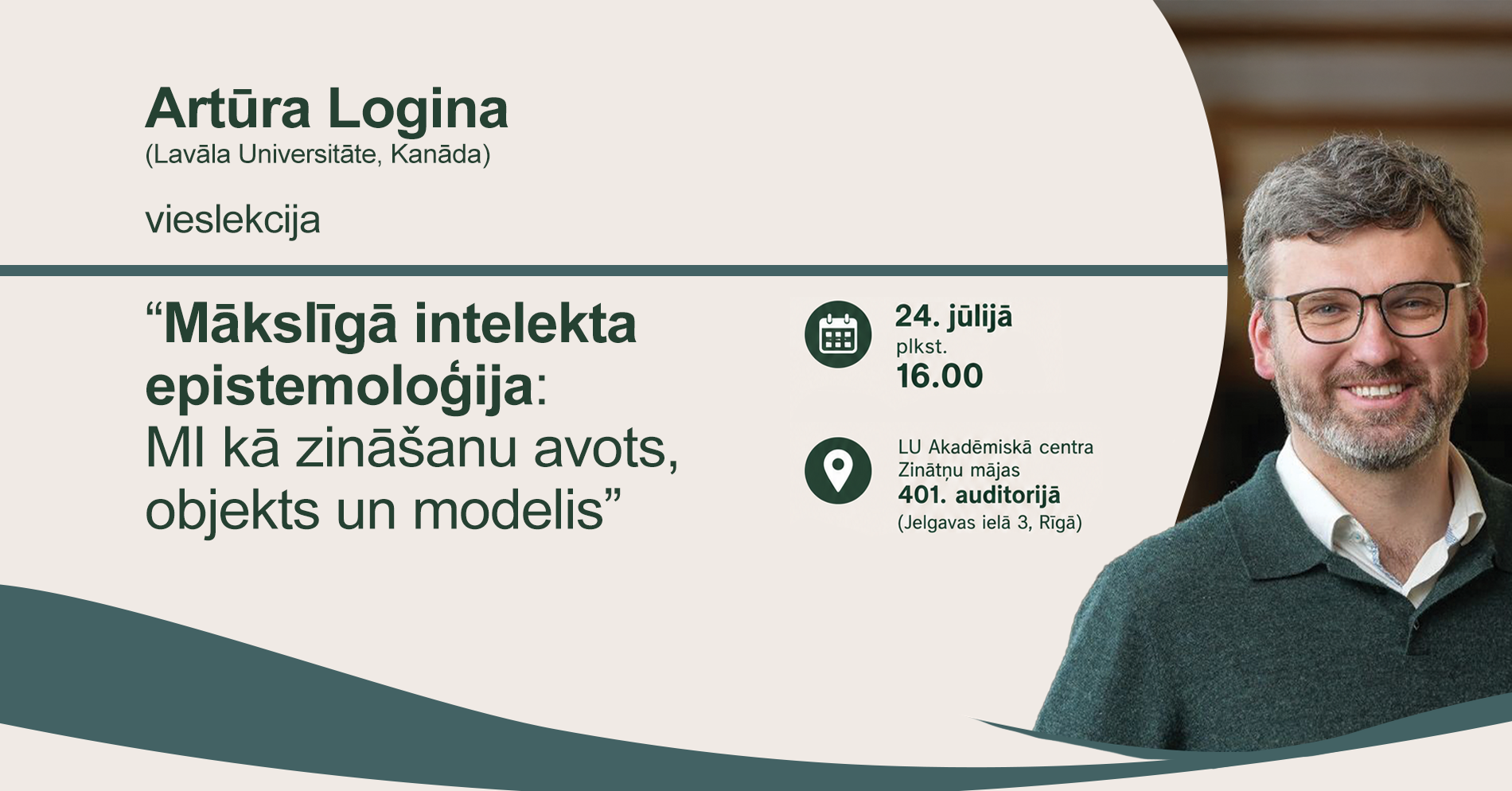 Artūra Logina
(Lavāla Universitāte, Kanāda)

vieslekcija

“Mākslīgā intelekta epistemoloģija: MI kā zināšanu avots, objekts un modelis”

24. jūlijā
plkst.
16.00

LU Akadēmiskā centra
Zinātņu mājas
401. auditorijā
(Jelgavas ielā 3, Rīgā)